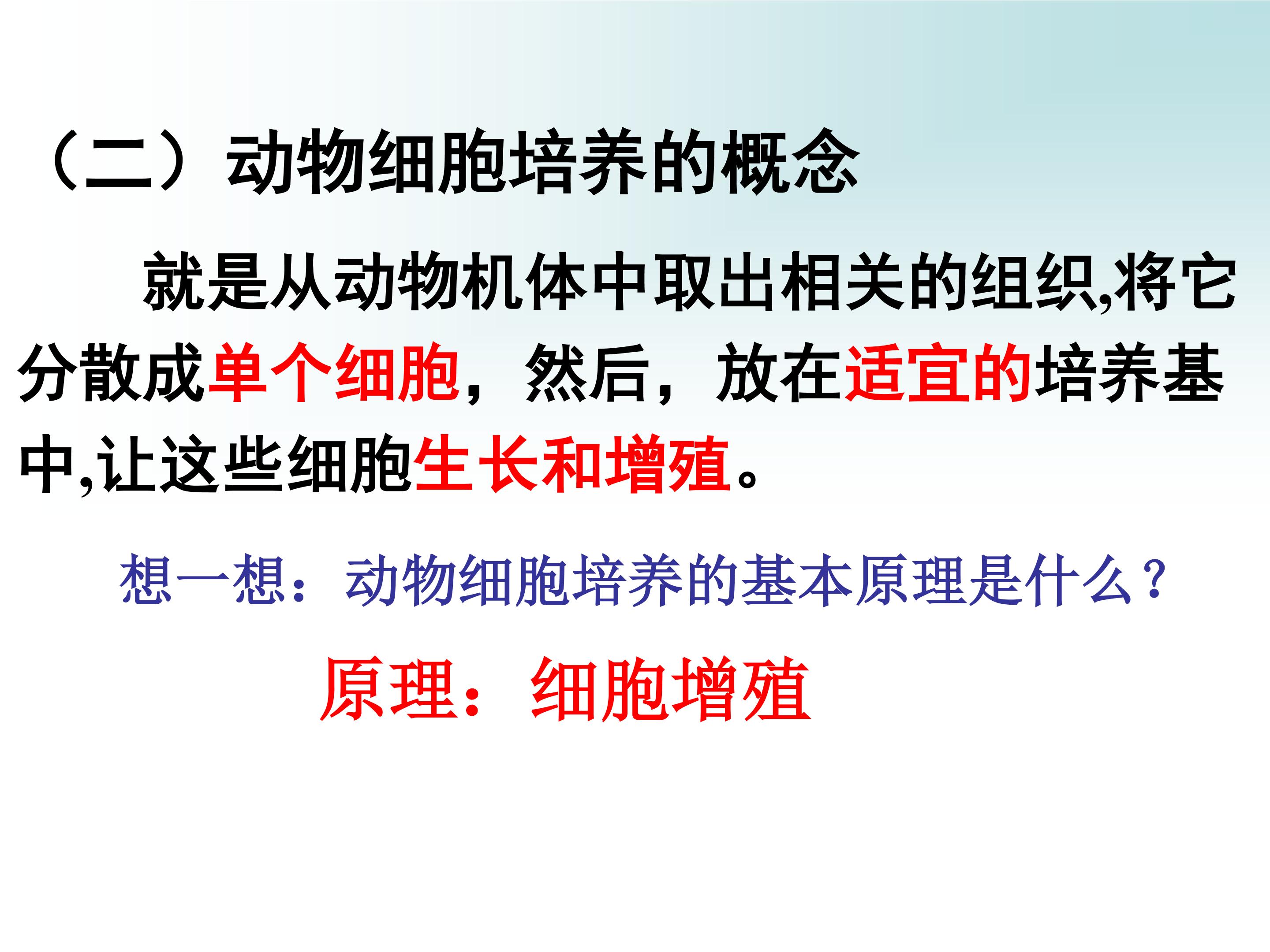 （二）动物细胞培养的概念

就是从动物机体中取出相关的组织,将它分散成单个细胞，然后，放在适宜的培养基中,让这些细胞生长和增殖。

想一想：动物细胞培养的基本原理是什么？

原理：细胞增殖